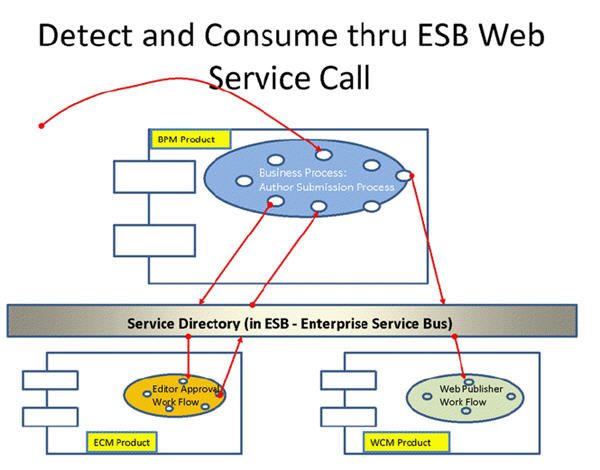 Detect and Consume thru ESB Web Service Call

BPM Product

Business Process:
Author Submission Process

Service Directory (in ESB - Enterprise Service Bus)

Editor Approval
Work Flow

ECM Product

Web Publisher
Work Flow

WCM Product